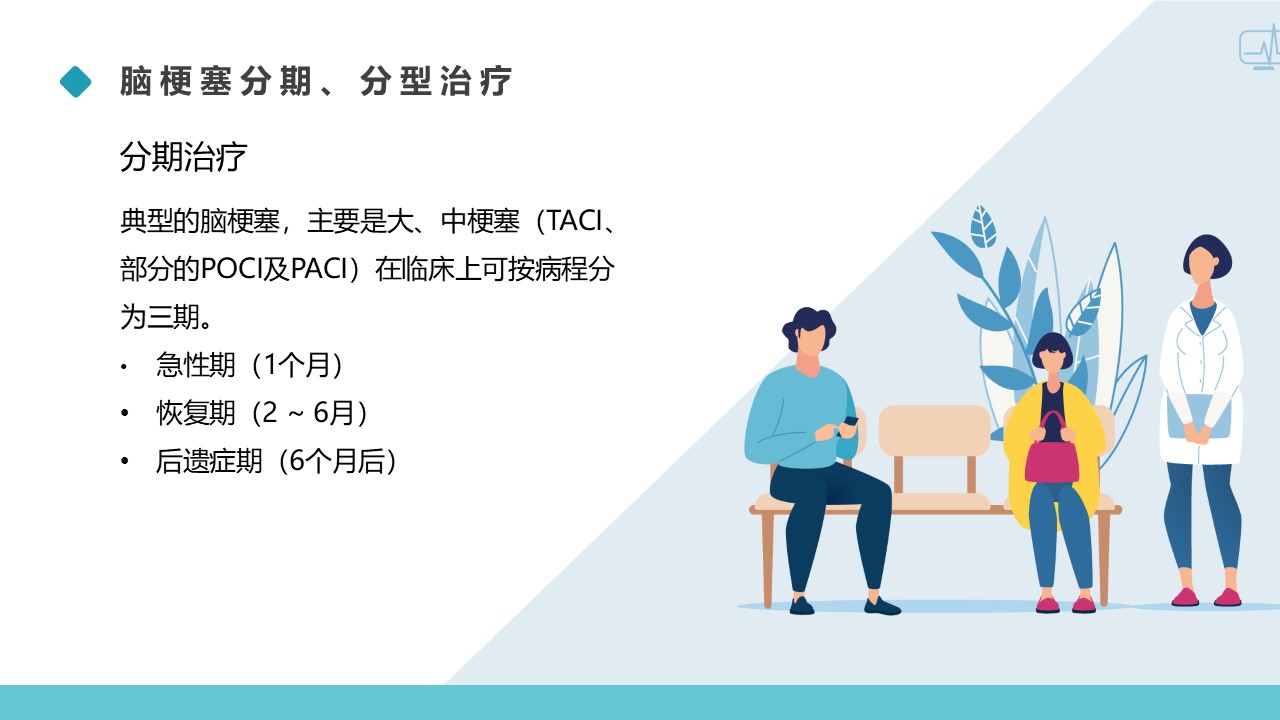 脑梗塞分期、分型治疗

分期治疗

典型的脑梗塞，主要是大、中梗塞（TACI、部分的POCI及PACI）在临床上可按病程分为三期。

• 急性期（1个月）
• 恢复期（2 ~ 6月）
• 后遗症期（6个月后）